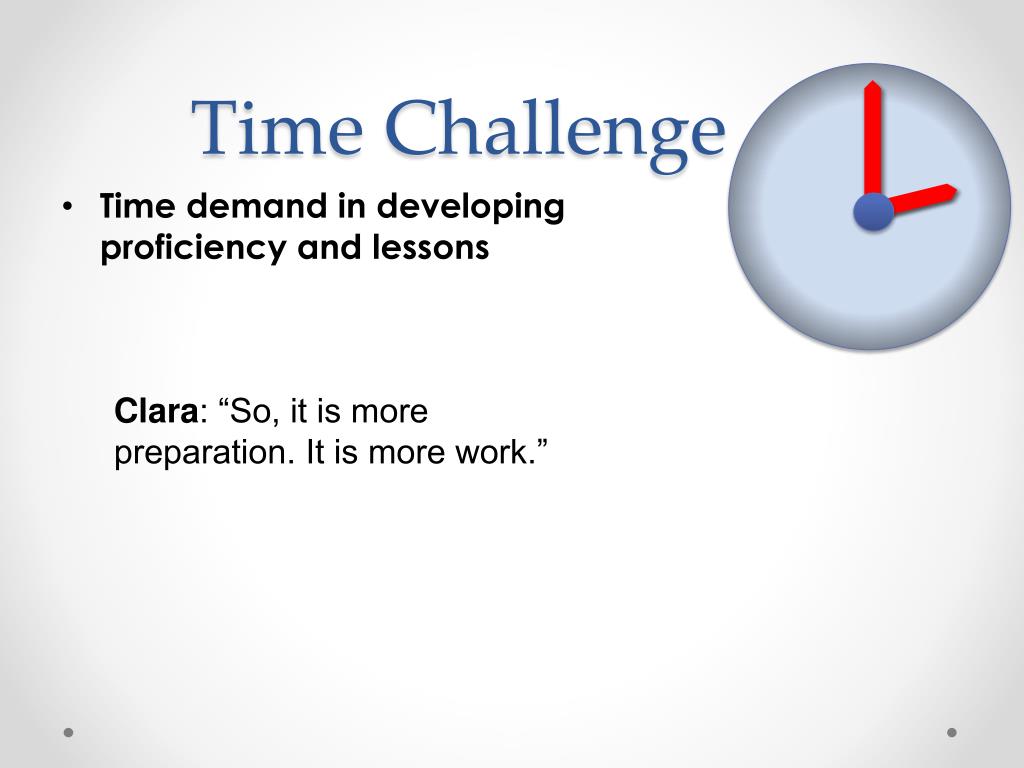 Time Challenge

• Time demand in developing proficiency and lessons

Clara: “So, it is more preparation. It is more work.”